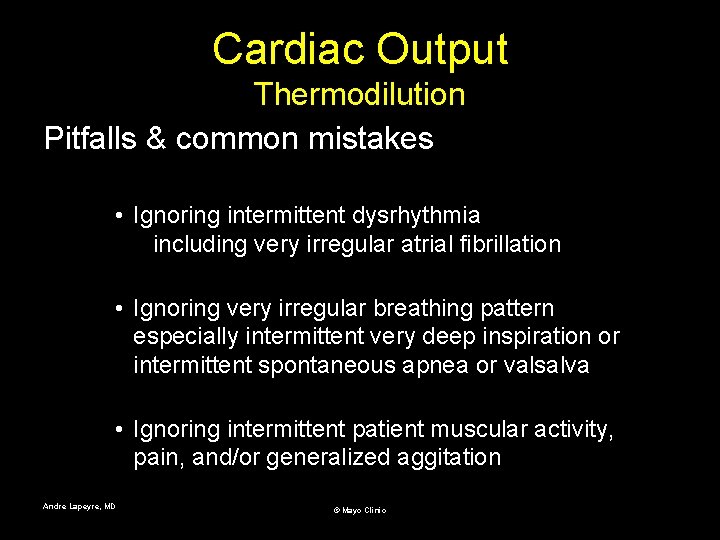 Cardiac Output
Thermodilution

Pitfalls & common mistakes

• Ignoring intermittent dysrhythmia
including very irregular atrial fibrillation

• Ignoring very irregular breathing pattern especially intermittent very deep inspiration or intermittent spontaneous apnea or valsalva

• Ignoring intermittent patient muscular activity, pain, and/or generalized aggitation

Andre Lapeyre, MD

© Mayo Clinic